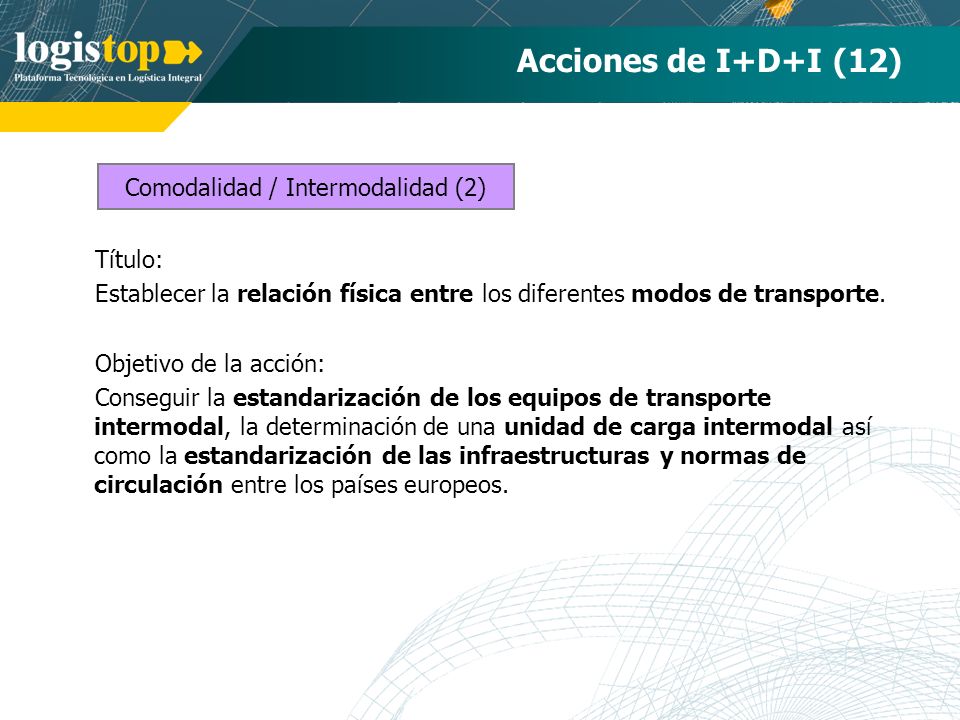 logistop
Plataforma Tecnológica en Logística Integral

Acciones de I+D+I (12)

Comodalidad / Intermodalidad (2)

Título:
Establecer la relación física entre los diferentes modos de transporte.

Objetivo de la acción:
Conseguir la estandarización de los equipos de transporte intermodal, la determinación de una unidad de carga intermodal así como la estandarización de las infraestructuras y normas de circulación entre los países europeos.